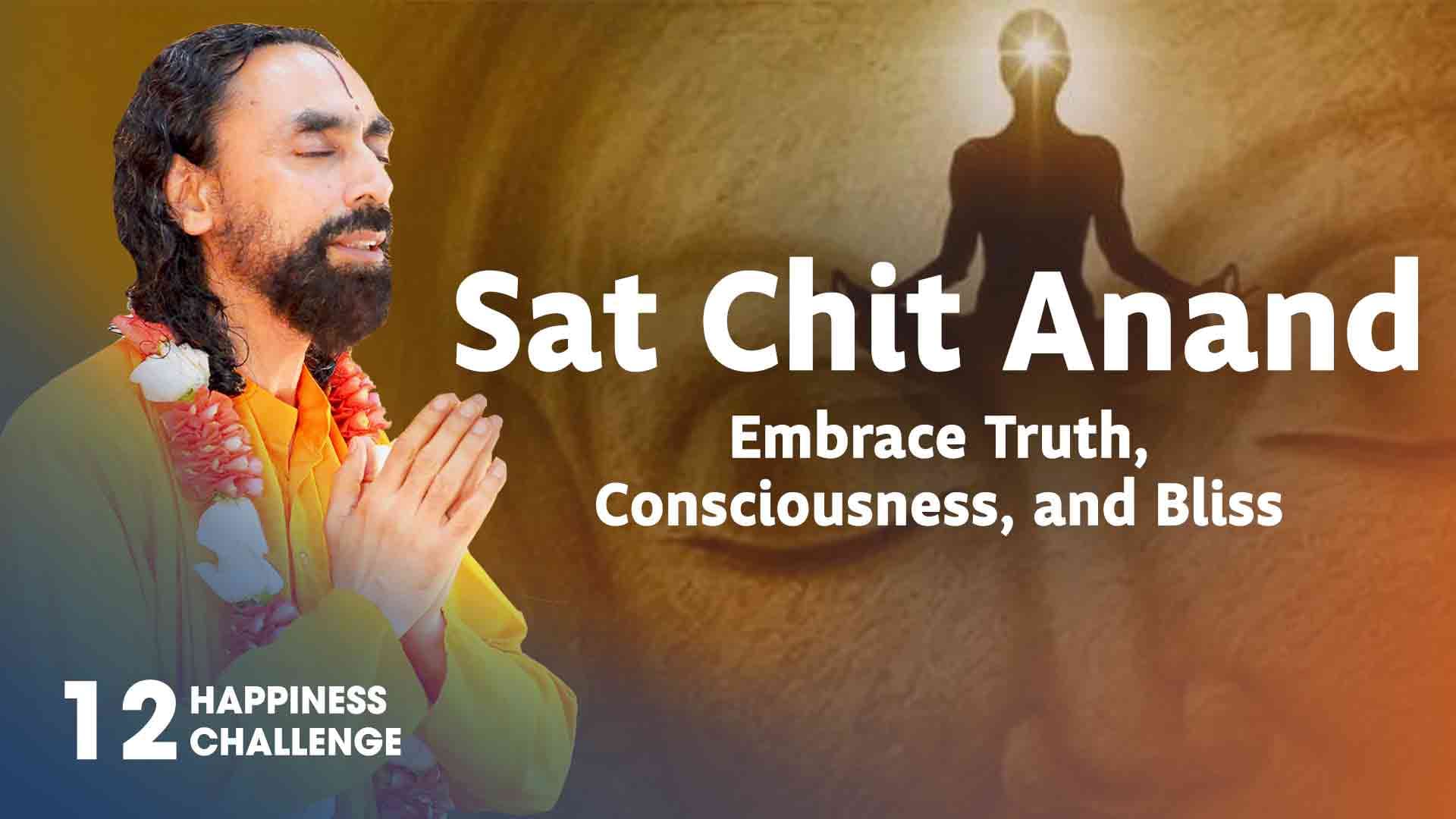 Sat Chit Anand
Embrace Truth, Consciousness, and Bliss

12 HAPPINESS CHALLENGE